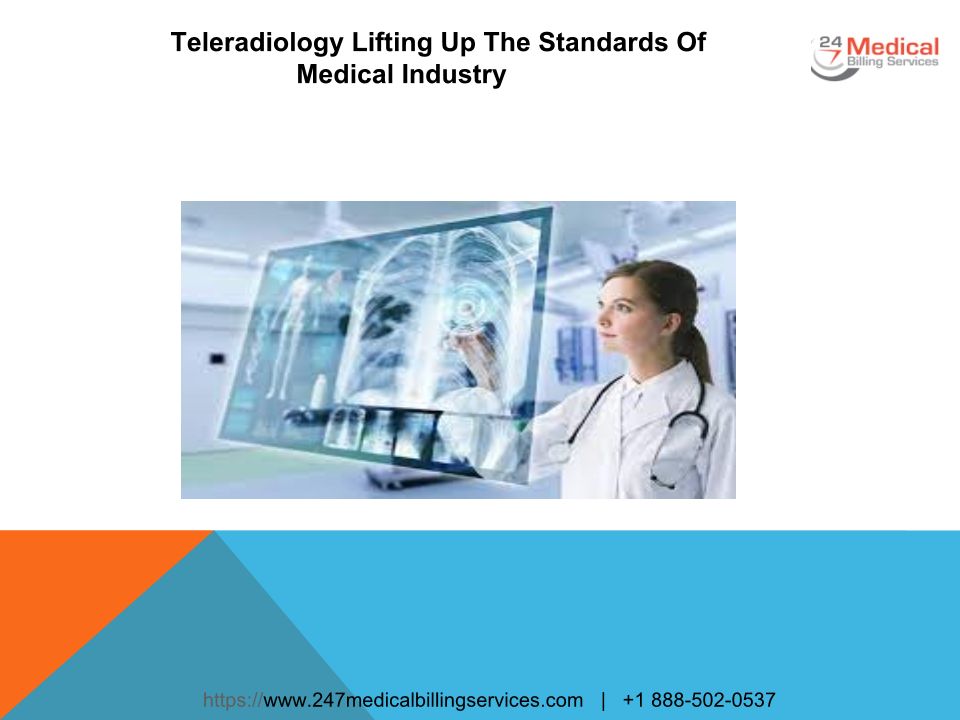 Teleradiology Lifting Up The Standards Of Medical Industry

24 7 Medical Billing Services

https://www.247medicalbillingservices.com | +1 888-502-0537